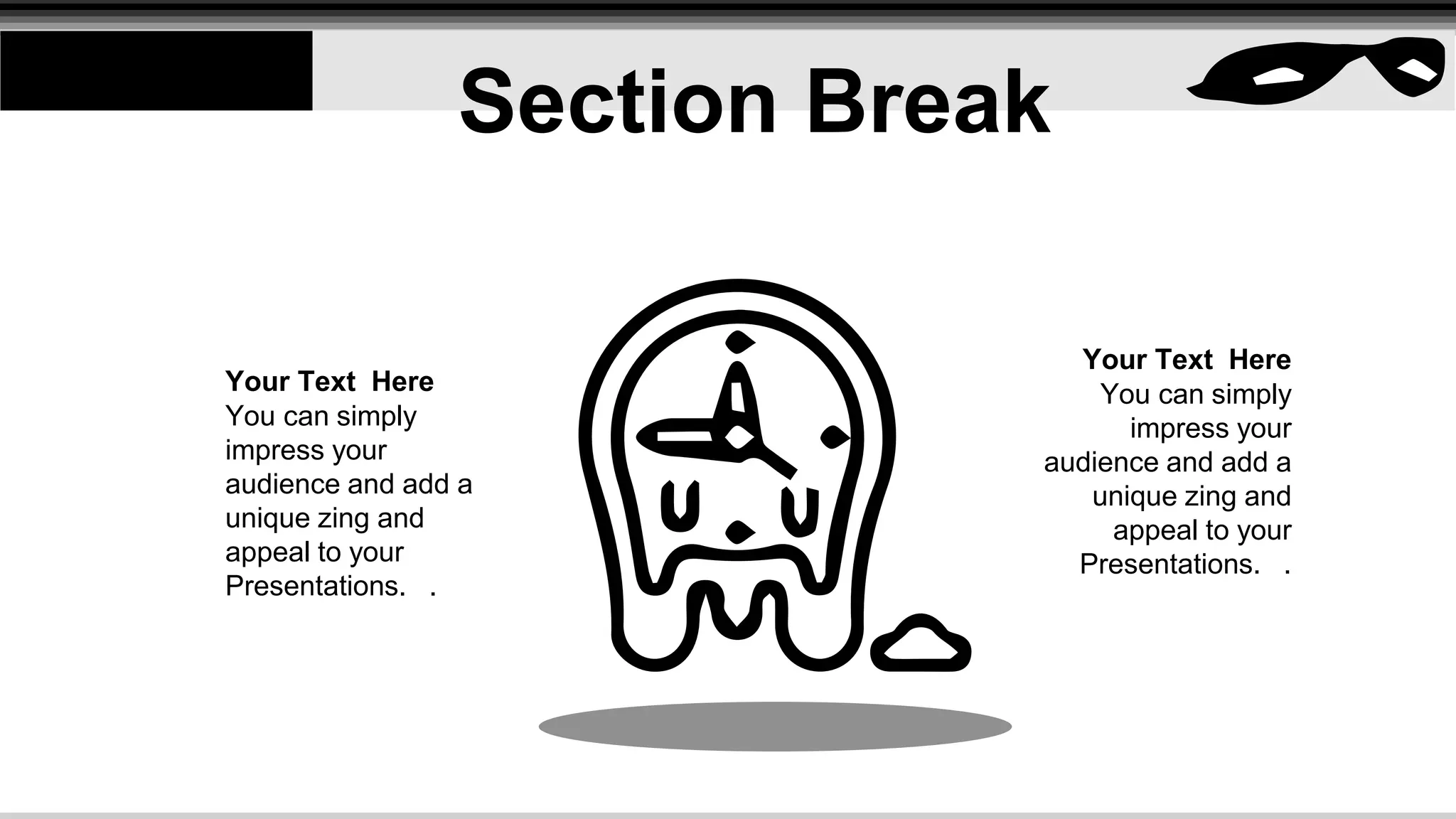 Section Break

Your Text Here
You can simply impress your audience and add a unique zing and appeal to your Presentations. .

Your Text Here
You can simply impress your audience and add a unique zing and appeal to your Presentations. .